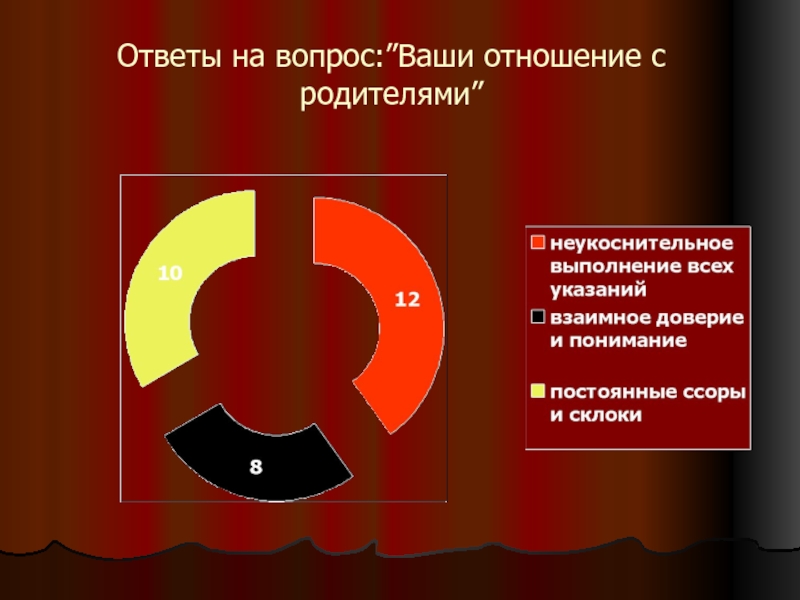 Ответы на вопрос:”Ваши отношение с родителями”

10

12

8

неукоснительное выполнение всех указаний

взаимное доверие и понимание

постоянные ссоры и склоки